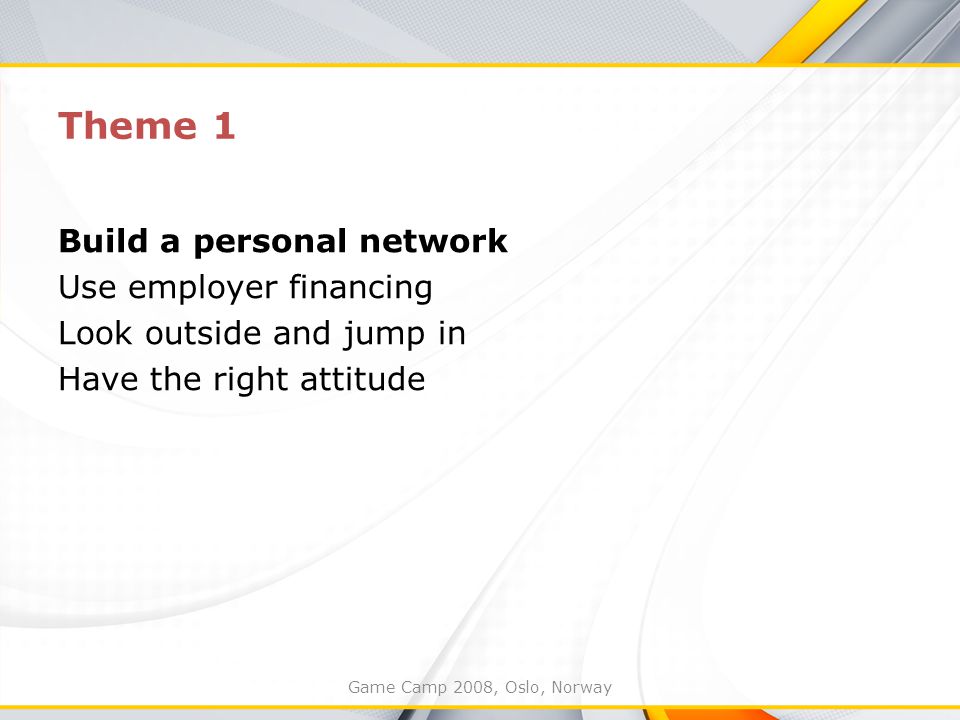 Theme 1

Build a personal network
Use employer financing
Look outside and jump in
Have the right attitude

Game Camp 2008, Oslo, Norway